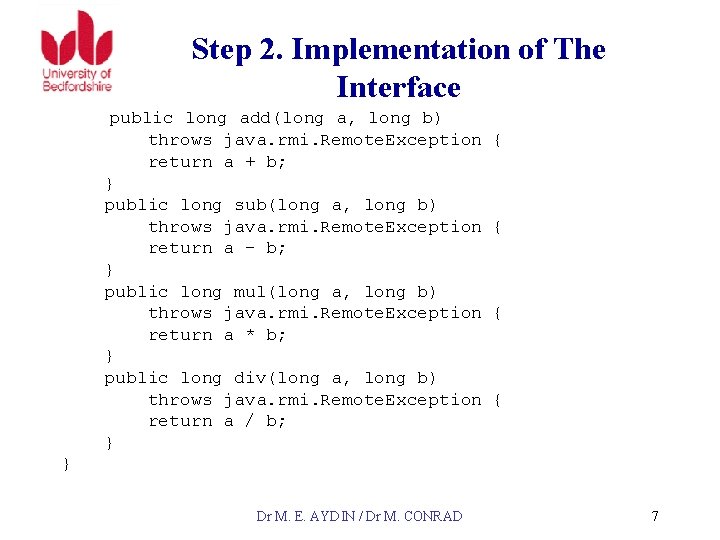 University of Bedfordshire

Step 2. Implementation of The Interface

public long add(long a, long b)
    throws java.rmi.RemoteException {
    return a + b;
}
public long sub(long a, long b)
    throws java.rmi.RemoteException {
    return a - b;
}
public long mul(long a, long b)
    throws java.rmi.RemoteException {
    return a * b;
}
public long div(long a, long b)
    throws java.rmi.RemoteException {
    return a / b;
}
}

Dr M. E. AYDIN / Dr M. CONRAD

7